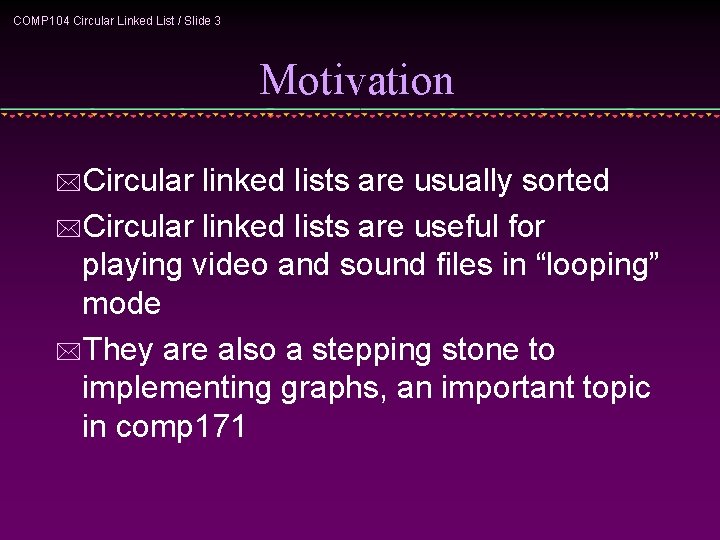 COMP104 Circular Linked List / Slide 3

Motivation

Circular linked lists are usually sorted

Circular linked lists are useful for playing video and sound files in “looping” mode

They are also a stepping stone to implementing graphs, an important topic in comp171